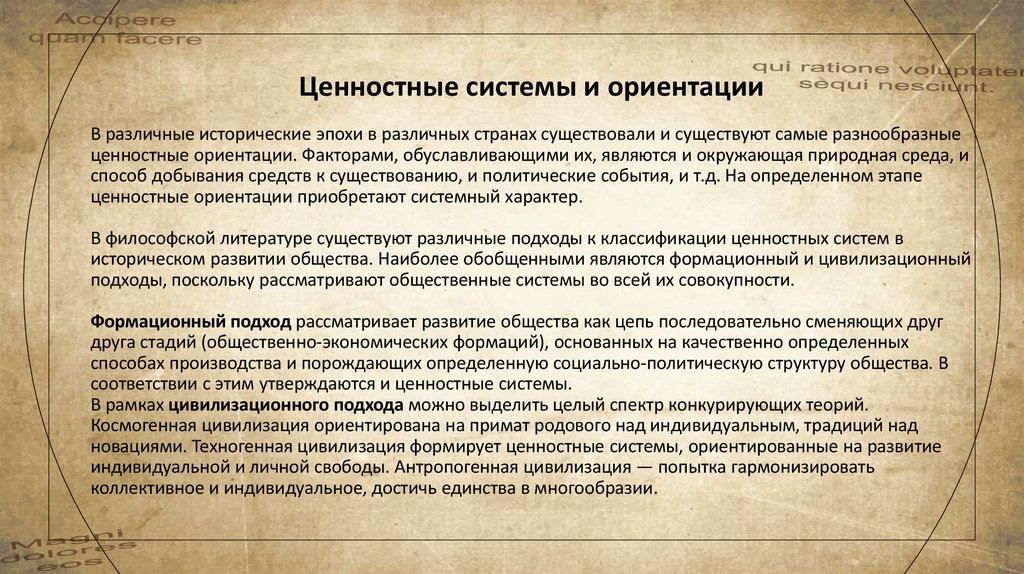 Accipere quam facere

qui ratione voluptatem sequi nesciunt.

Ценностные системы и ориентации

В различные исторические эпохи в различных странах существовали и существуют самые разнообразные ценностные ориентации. Факторами, обуславливающими их, являются и окружающая природная среда, и способ добывания средств к существованию, и политические события, и т.д. На определенном этапе ценностные ориентации приобретают системный характер.

В философской литературе существуют различные подходы к классификации ценностных систем в историческом развитии общества. Наиболее обобщенными являются формационный и цивилизационный подходы, поскольку рассматривают общественные системы во всей их совокупности.

Формационный подход рассматривает развитие общества как цепь последовательно сменяющих друг друга стадий (общественно-экономических формаций), основанных на качественно определенных способах производства и порождающих определенную социально-политическую структуру общества. В соответствии с этим утверждаются и ценностные системы.
В рамках цивилизационного подхода можно выделить целый спектр конкурирующих теорий. Космогенная цивилизация ориентирована на примат родового над индивидуальным, традиций над новациями. Техногенная цивилизация формирует ценностные системы, ориентированные на развитие индивидуальной и личной свободы. Антропогенная цивилизация — попытка гармонизировать коллективное и индивидуальное, достичь единства в многообразии.

Magni dolores eos